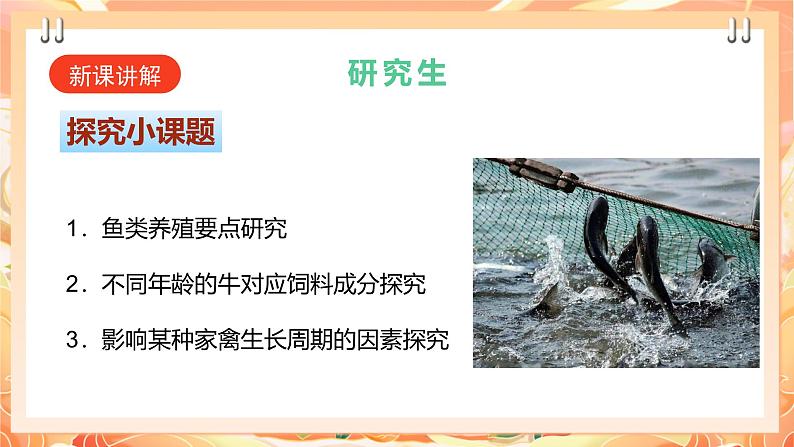 新课讲解

研究生

探究小课题

1．鱼类养殖要点研究

2．不同年龄的牛对应饲料成分探究

3．影响某种家禽生长周期的因素探究